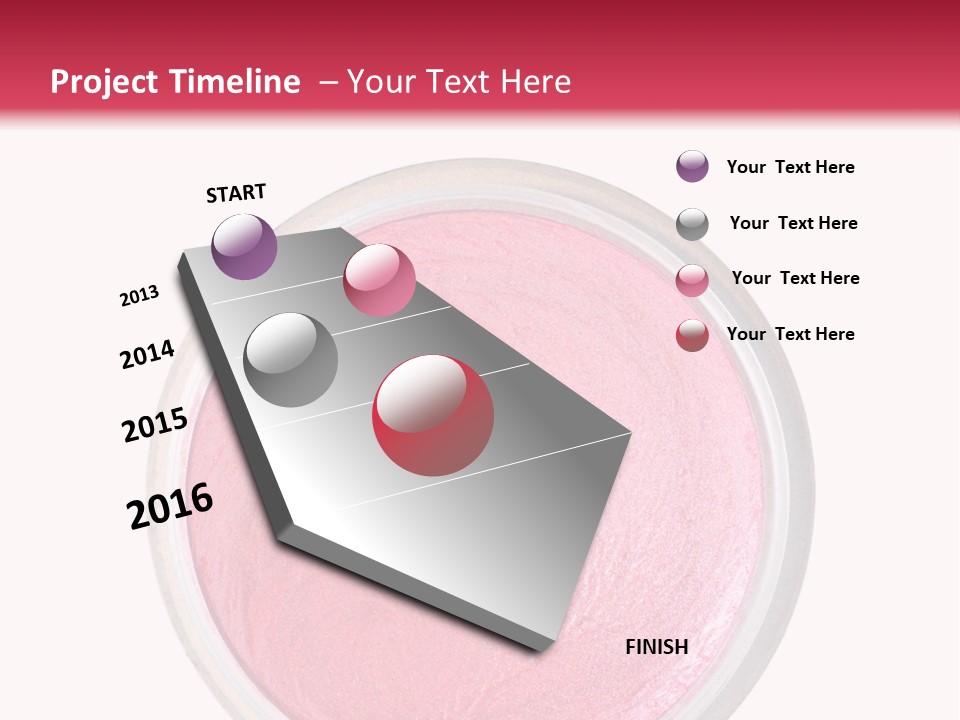 Project Timeline – Your Text Here

START

2013

2014

2015

2016

FINISH

Your Text Here

Your Text Here

Your Text Here

Your Text Here